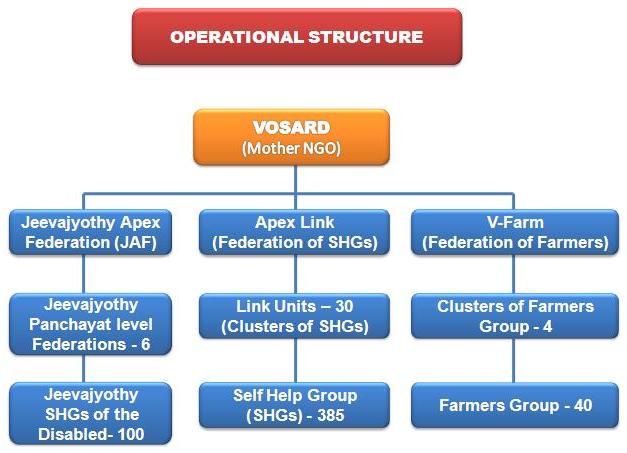 OPERATIONAL STRUCTURE

VOSARD
(Mother NGO)

Jeevajyothy Apex Federation (JAF)

Jeevajyothy Panchayat level Federations - 6

Jeevajyothy SHGs of the Disabled- 100

Apex Link
(Federation of SHGs)

Link Units – 30
(Clusters of SHGs)

Self Help Group
(SHGs) - 385

V-Farm
(Federation of Farmers)

Clusters of Farmers Group - 4

Farmers Group - 40